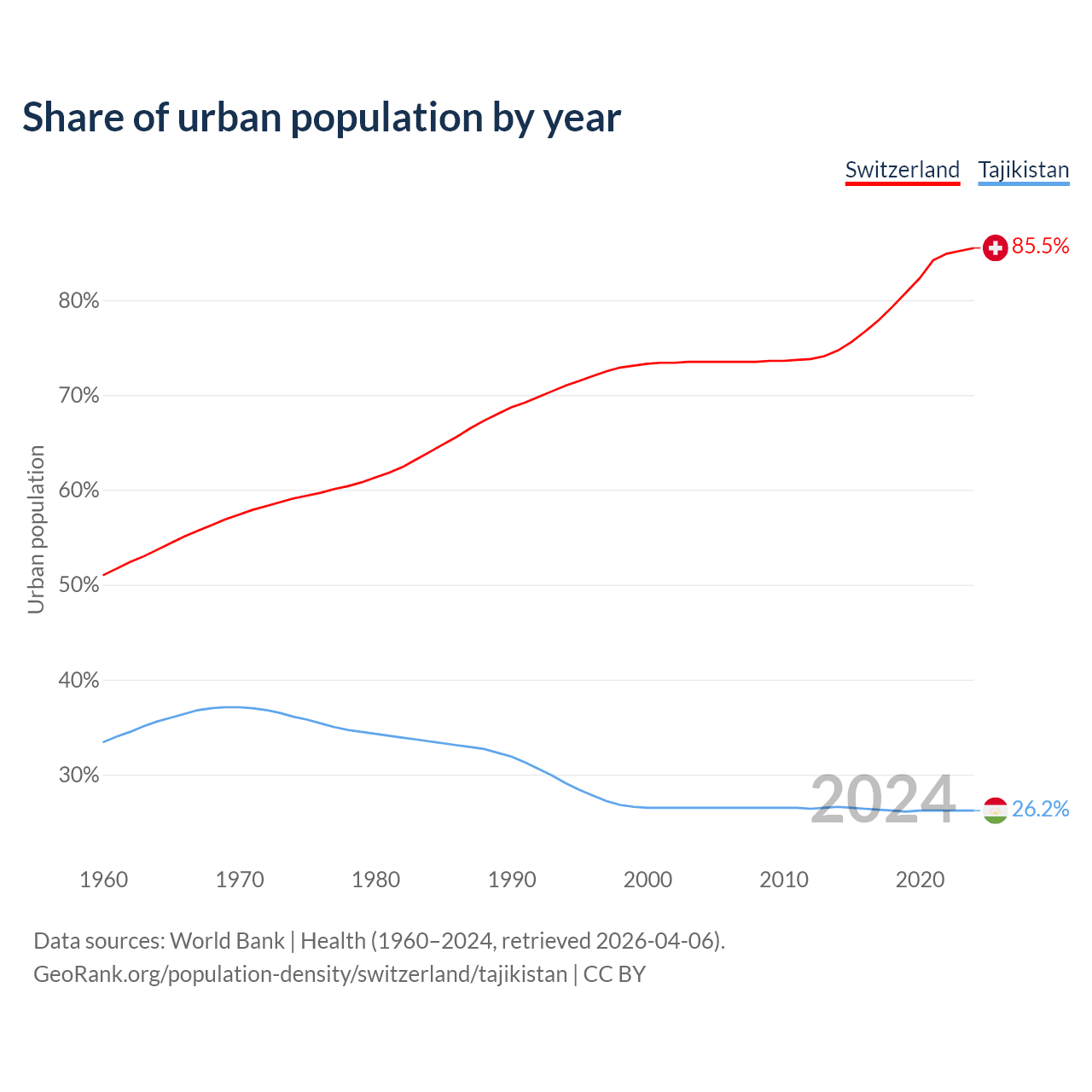 Share of urban population by year

Switzerland Tajikistan

85.5%

80%

70%

60%

50%

40%

30%

Urban population

2024

26.2%

1960 1970 1980 1990 2000 2010 2020

Data sources: World Bank | Health (1960–2024, retrieved 2026-04-06).
GeoRank.org/population-density/switzerland/tajikistan | CC BY